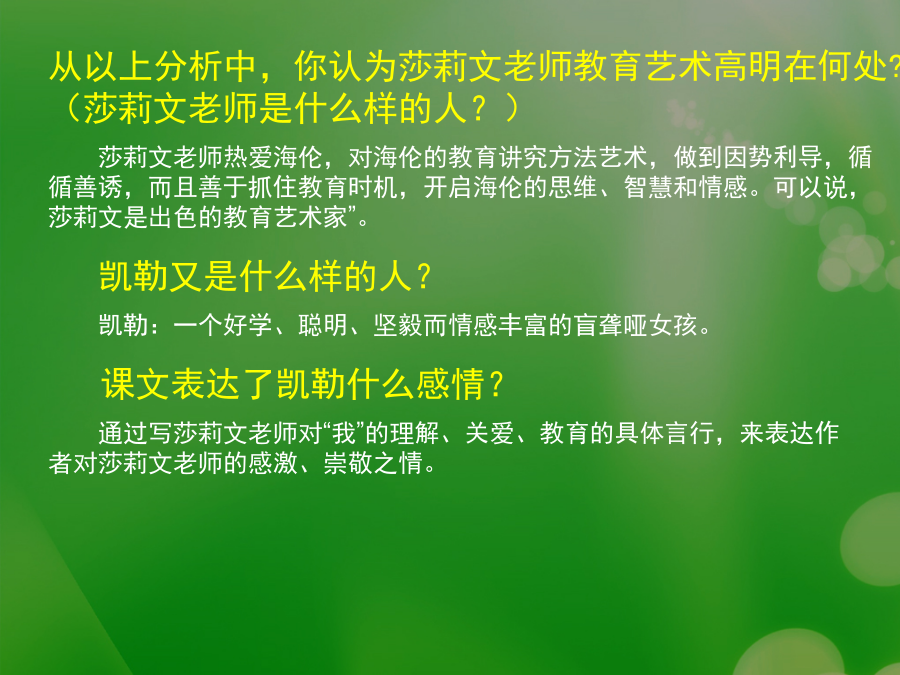 从以上分析中，你认为莎莉文老师教育艺术高明在何处?（莎莉文老师是什么样的人？）

莎莉文老师热爱海伦，对海伦的教育讲究方法艺术，做到因势利导，循循善诱，而且善于抓住教育时机，开启海伦的思维、智慧和情感。可以说，莎莉文是出色的教育艺术家”。

凯勒又是什么样的人？

凯勒：一个好学、聪明、坚毅而情感丰富的盲聋哑女孩。

课文表达了凯勒什么感情？

通过写莎莉文老师对“我”的理解、关爱、教育的具体言行，来表达作者对莎莉文老师的感激、崇敬之情。